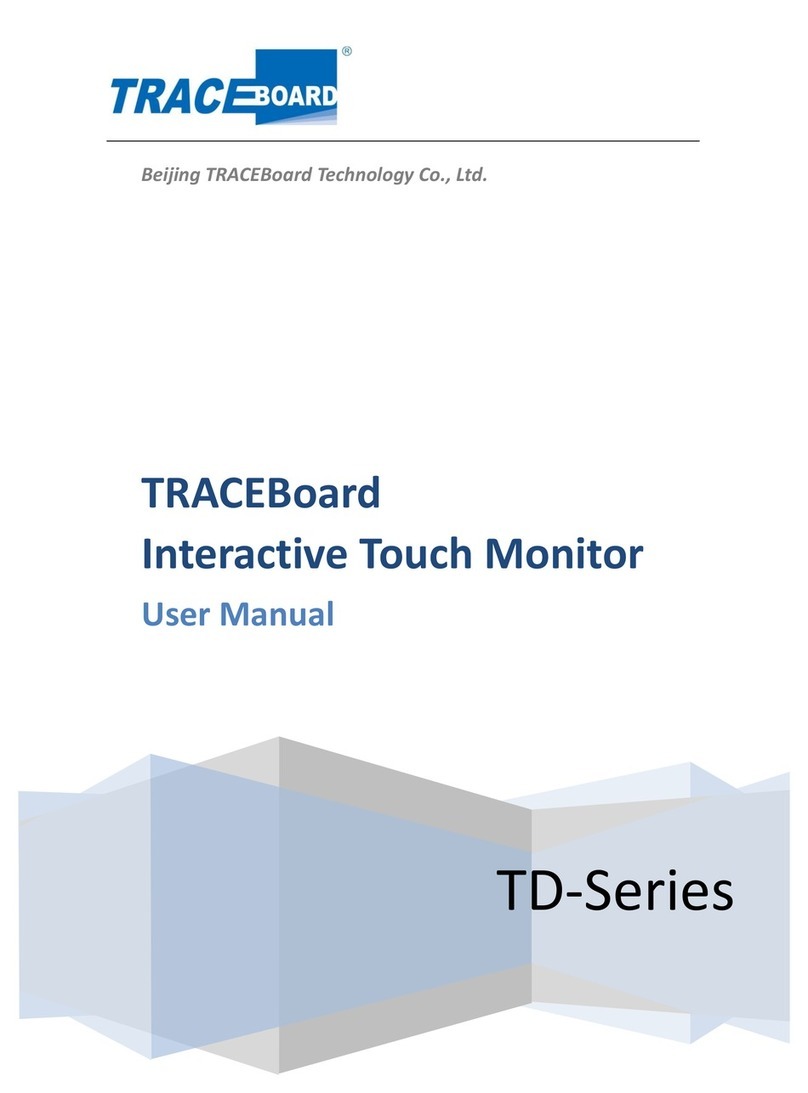 TRACEBOARD®

Beijing TRACEBoard Technology Co., Ltd.

TRACEBoard
Interactive Touch Monitor
User Manual

TD-Series